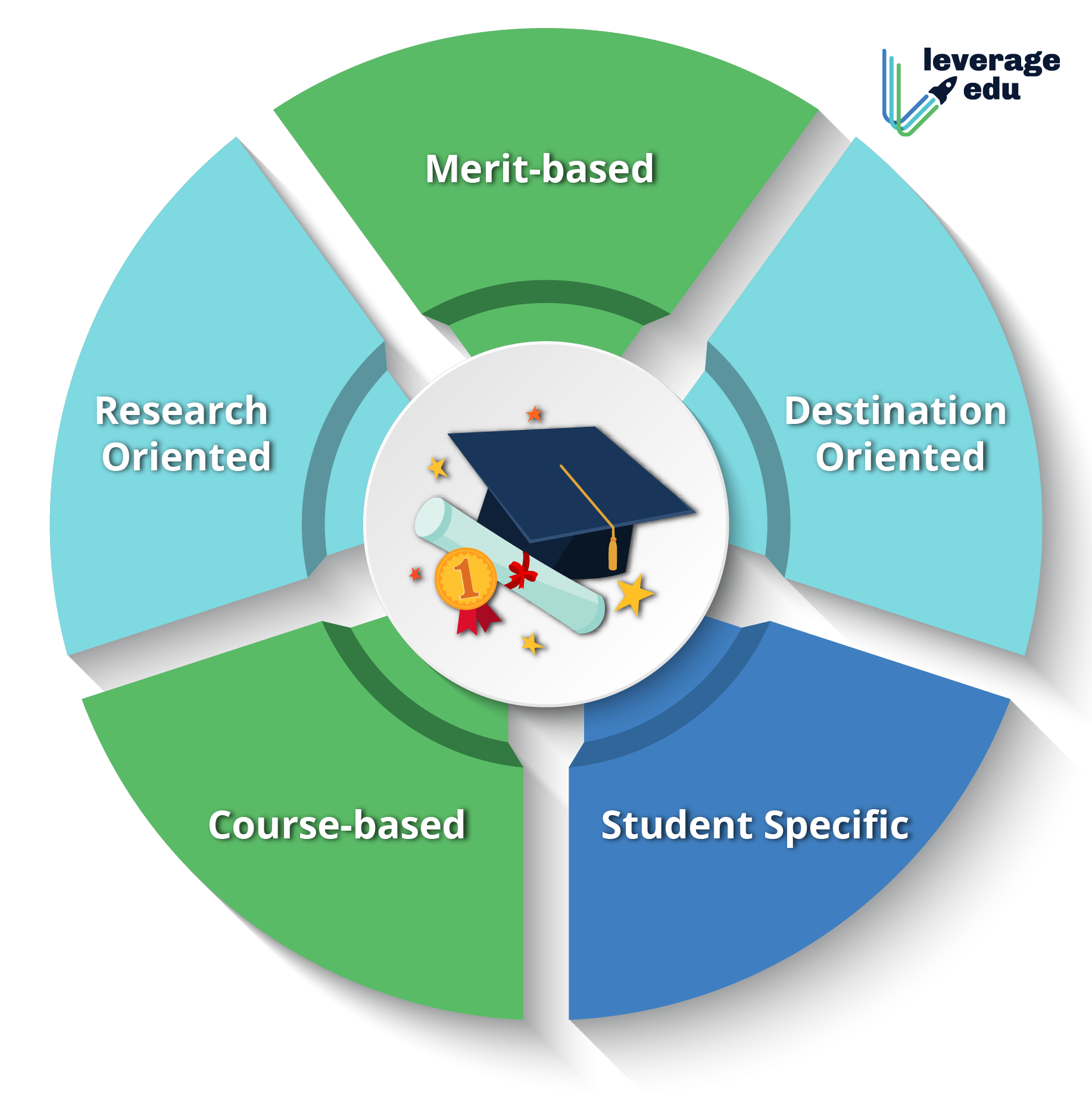 leverage edu

Merit-based

Research Oriented

Destination Oriented

1

Course-based

Student Specific